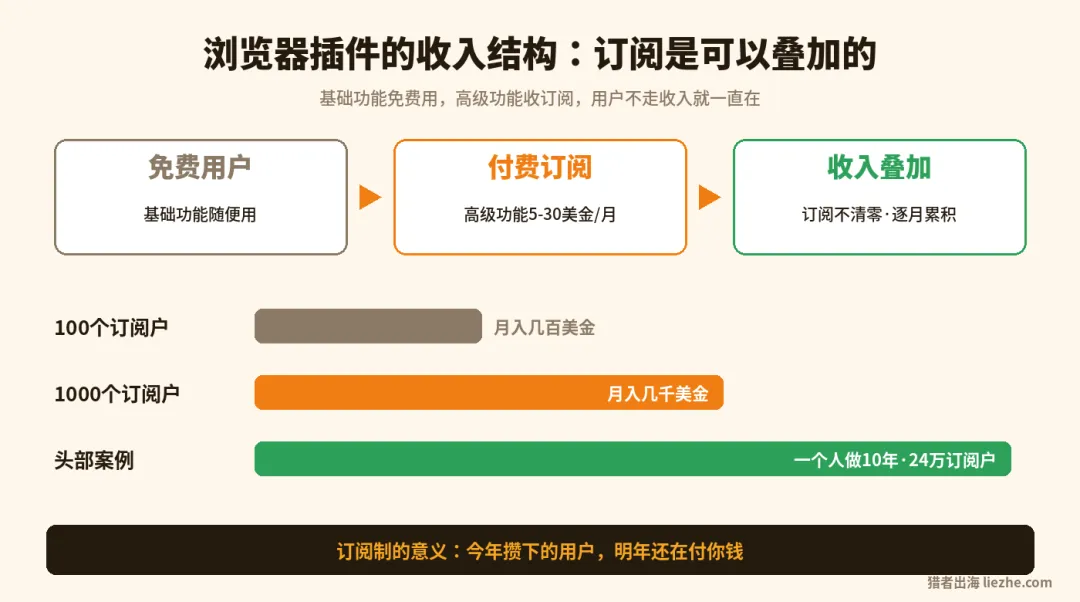 浏览器插件的收入结构：订阅是可以叠加的

基础功能免费用，高级功能收订阅，用户不走收入就一直在

免费用户
基础功能随便用

付费订阅
高级功能5-30美金/月

收入叠加
订阅不清零·逐月累积

100个订阅户
月入几百美金

1000个订阅户
月入几千美金

头部案例
一个人做10年·24万订阅户

订阅制的意义：今年攒下的用户，明年还在付你钱

猎者出海 liezhe.com